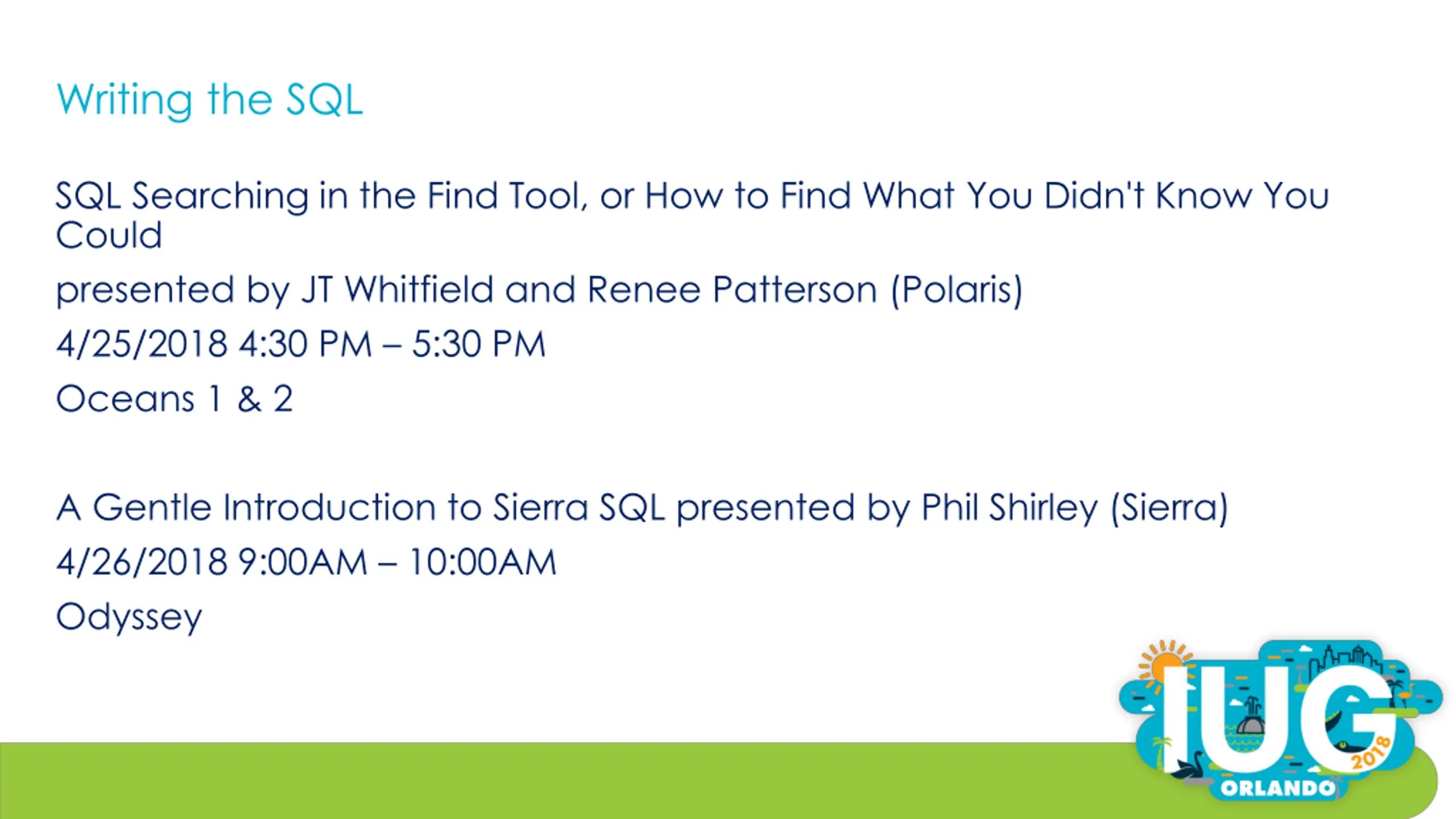 Writing the SQL

SQL Searching in the Find Tool, or How to Find What You Didn't Know You Could

presented by JT Whitfield and Renee Patterson (Polaris)

4/25/2018 4:30 PM – 5:30 PM

Oceans 1 & 2

A Gentle Introduction to Sierra SQL presented by Phil Shirley (Sierra)

4/26/2018 9:00AM – 10:00AM

Odyssey

IUG 2018 ORLANDO